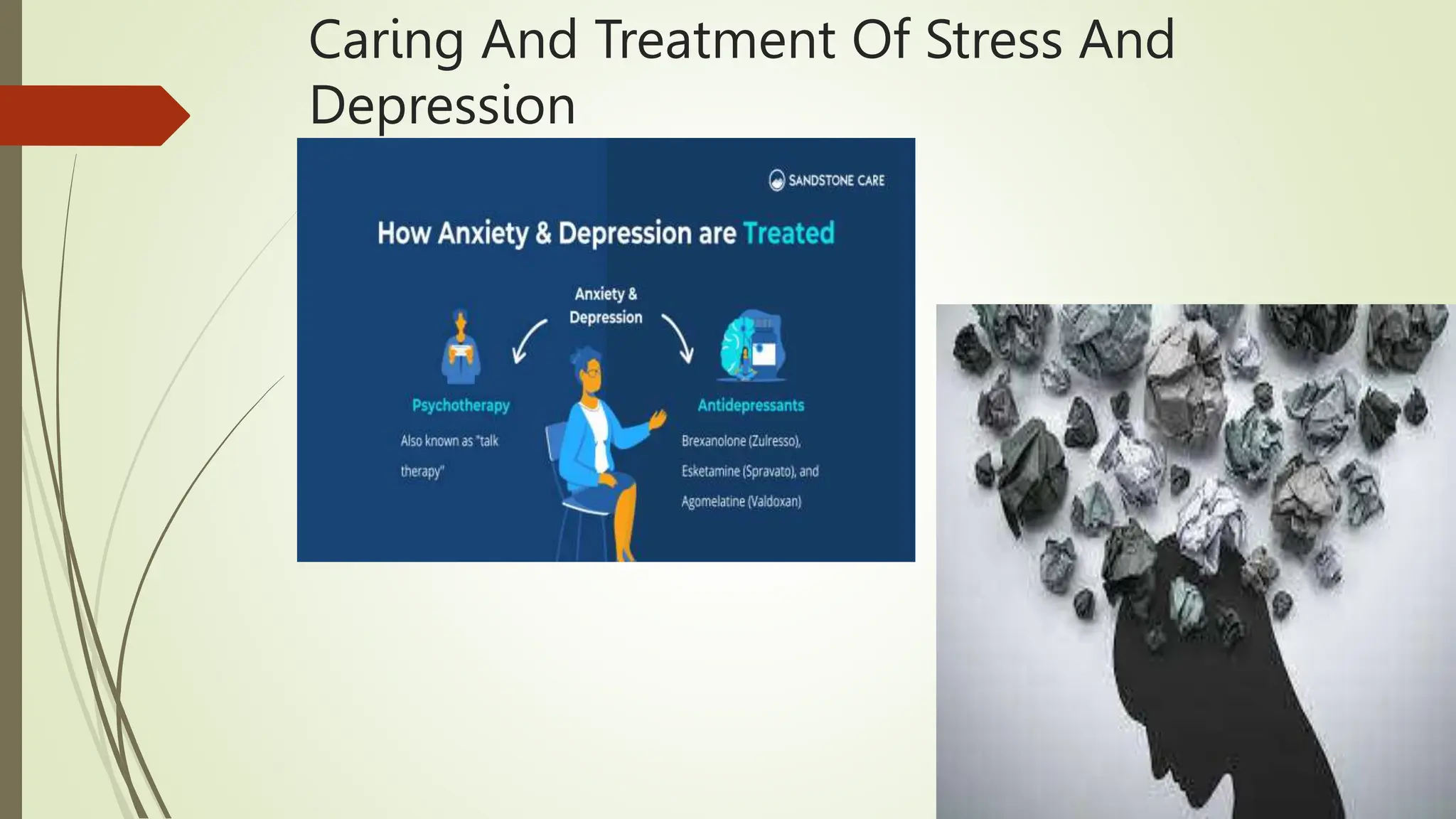 Caring And Treatment Of Stress And Depression

SANDSTONE CARE

How Anxiety & Depression are Treated

Anxiety & Depression

Psychotherapy

Also known as "talk therapy"

Antidepressants

Brexanolone (Zulresso), Esketamine (Spravato), and Agomelatine (Valdoxan)